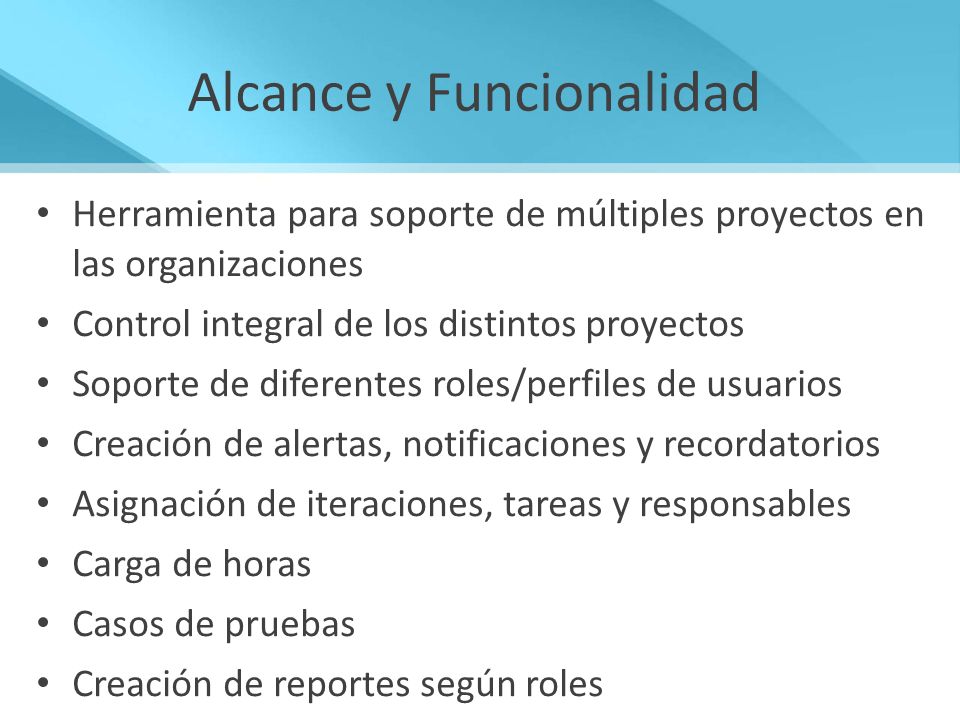 Alcance y Funcionalidad

• Herramienta para soporte de múltiples proyectos en las organizaciones
• Control integral de los distintos proyectos
• Soporte de diferentes roles/perfiles de usuarios
• Creación de alertas, notificaciones y recordatorios
• Asignación de iteraciones, tareas y responsables
• Carga de horas
• Casos de pruebas
• Creación de reportes según roles